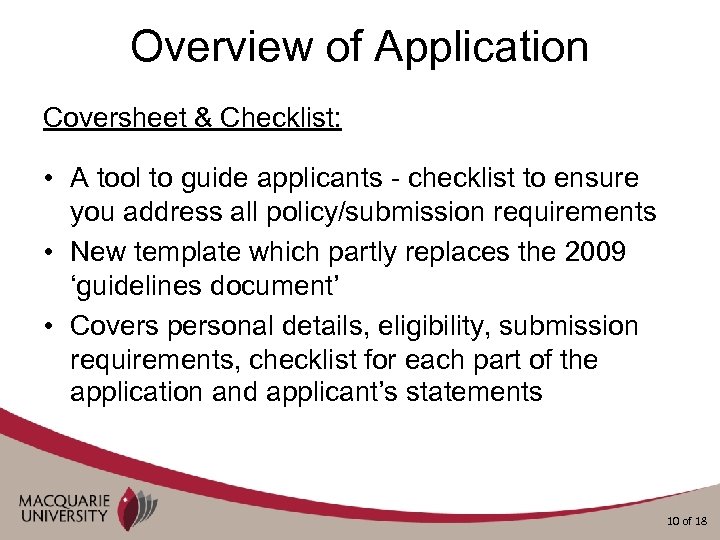 Overview of Application

Coversheet & Checklist:

• A tool to guide applicants - checklist to ensure you address all policy/submission requirements
• New template which partly replaces the 2009 ‘guidelines document’
• Covers personal details, eligibility, submission requirements, checklist for each part of the application and applicant’s statements

MACQUARIE UNIVERSITY

10 of 18